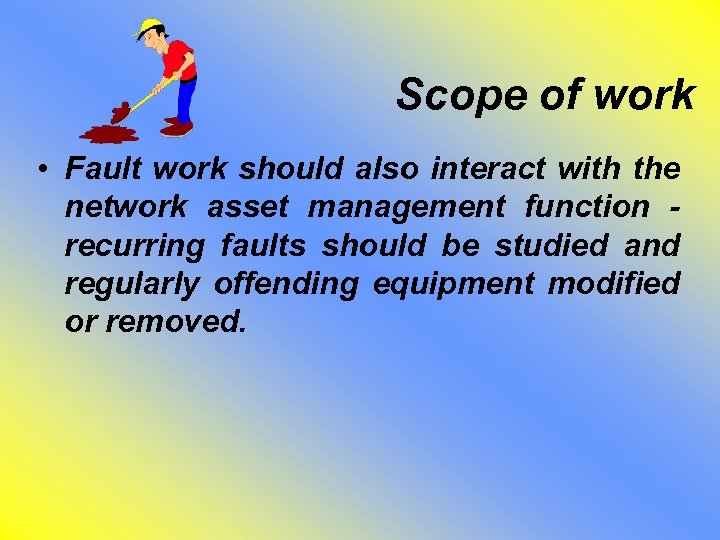 Scope of work

• Fault work should also interact with the network asset management function - recurring faults should be studied and regularly offending equipment modified or removed.